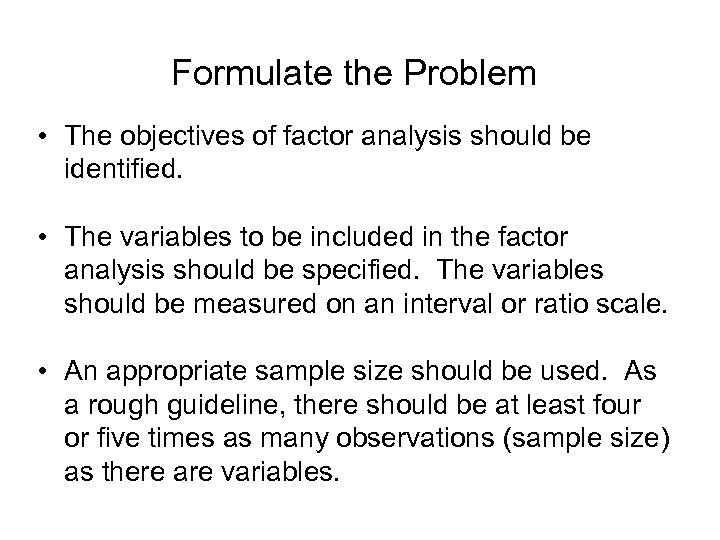 Formulate the Problem

• The objectives of factor analysis should be identified.

• The variables to be included in the factor analysis should be specified. The variables should be measured on an interval or ratio scale.

• An appropriate sample size should be used. As a rough guideline, there should be at least four or five times as many observations (sample size) as there are variables.